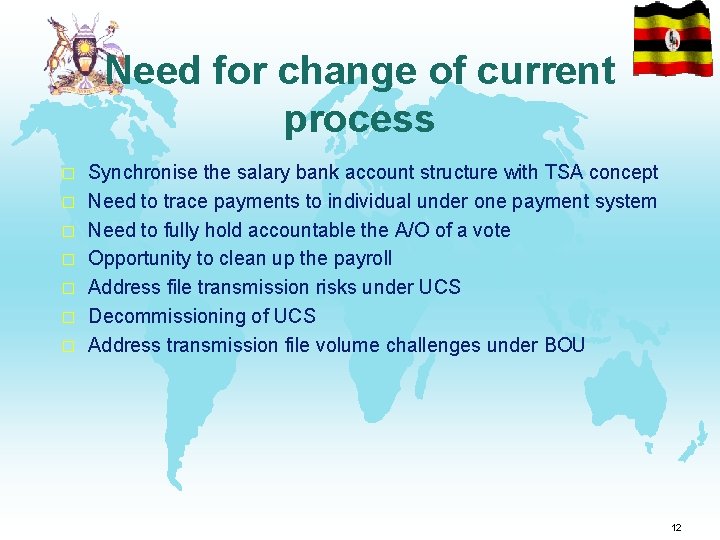 Need for change of current process

□ Synchronise the salary bank account structure with TSA concept
□ Need to trace payments to individual under one payment system
□ Need to fully hold accountable the A/O of a vote
□ Opportunity to clean up the payroll
□ Address file transmission risks under UCS
□ Decommissioning of UCS
□ Address transmission file volume challenges under BOU

12